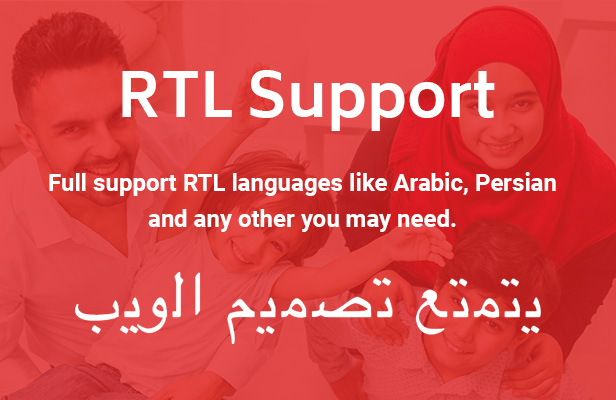 RTL Support

Full support RTL languages like Arabic, Persian and any other you may need.

يتمتع تصميم الويب